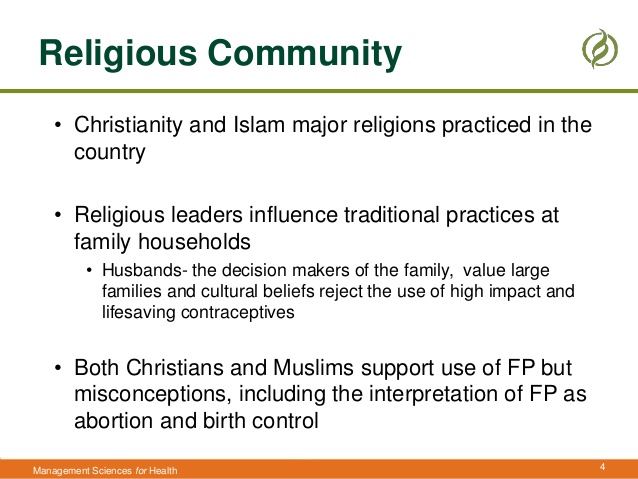 Religious Community

• Christianity and Islam major religions practiced in the country

• Religious leaders influence traditional practices at family households

• Husbands- the decision makers of the family, value large families and cultural beliefs reject the use of high impact and lifesaving contraceptives

• Both Christians and Muslims support use of FP but misconceptions, including the interpretation of FP as abortion and birth control

Management Sciences for Health

4